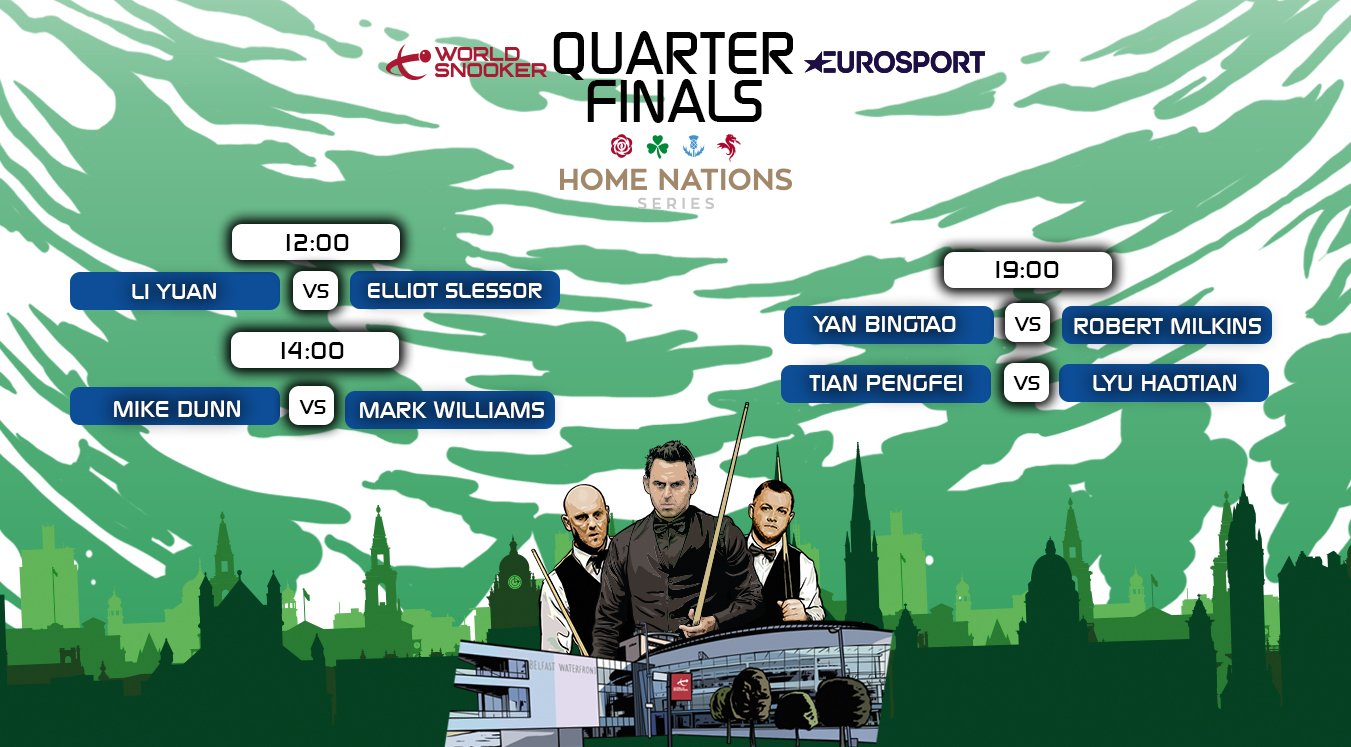 WORLD SNOOKER

QUARTER FINALS

EUROSPORT

HOME NATIONS
SERIES

12:00

LI YUAN VS ELLIOT SLESSOR

14:00

MIKE DUNN VS MARK WILLIAMS

19:00

YAN BINGTAO VS ROBERT MILKINS

TIAN PENGFEI VS LYU HAOTIAN

BELFAST WATERFRONT